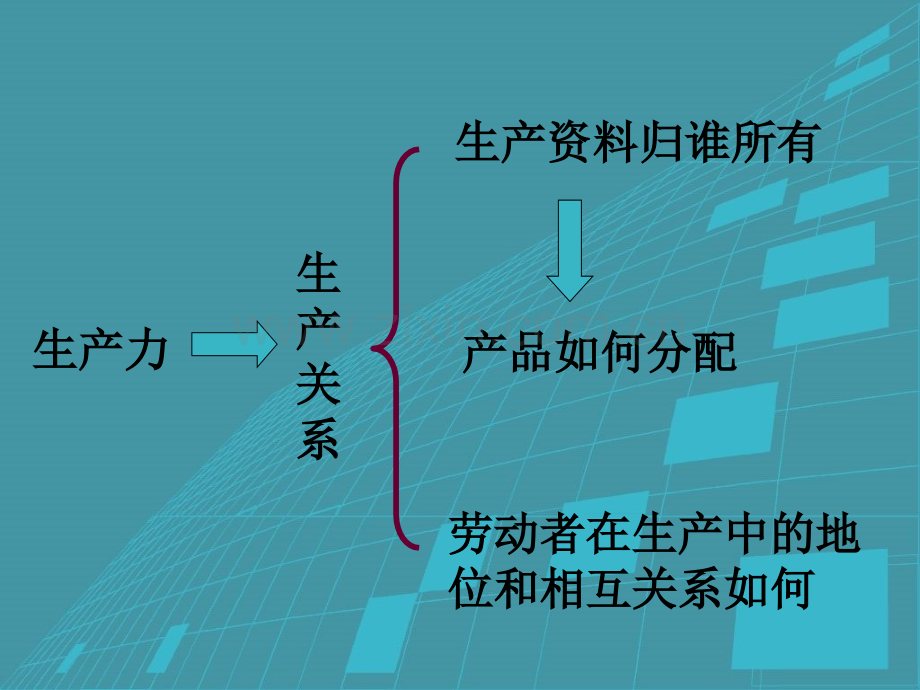 生产力

生产关系

生产资料归谁所有

产品如何分配

劳动者在生产中的地位和相互关系如何